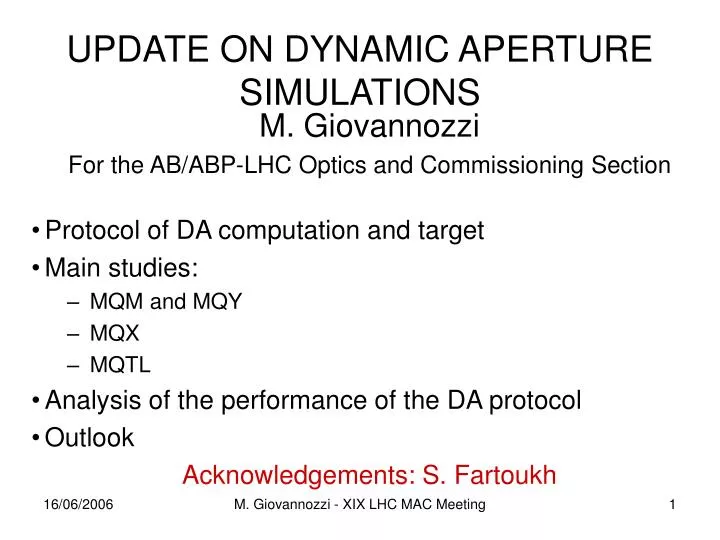 UPDATE ON DYNAMIC APERTURE SIMULATIONS
M. Giovannozzi
For the AB/ABP-LHC Optics and Commissioning Section

• Protocol of DA computation and target
• Main studies:
– MQM and MQY
– MQX
– MQTL
• Analysis of the performance of the DA protocol
• Outlook

Acknowledgements: S. Fartoukh

16/06/2006
M. Giovannozzi - XIX LHC MAC Meeting
1